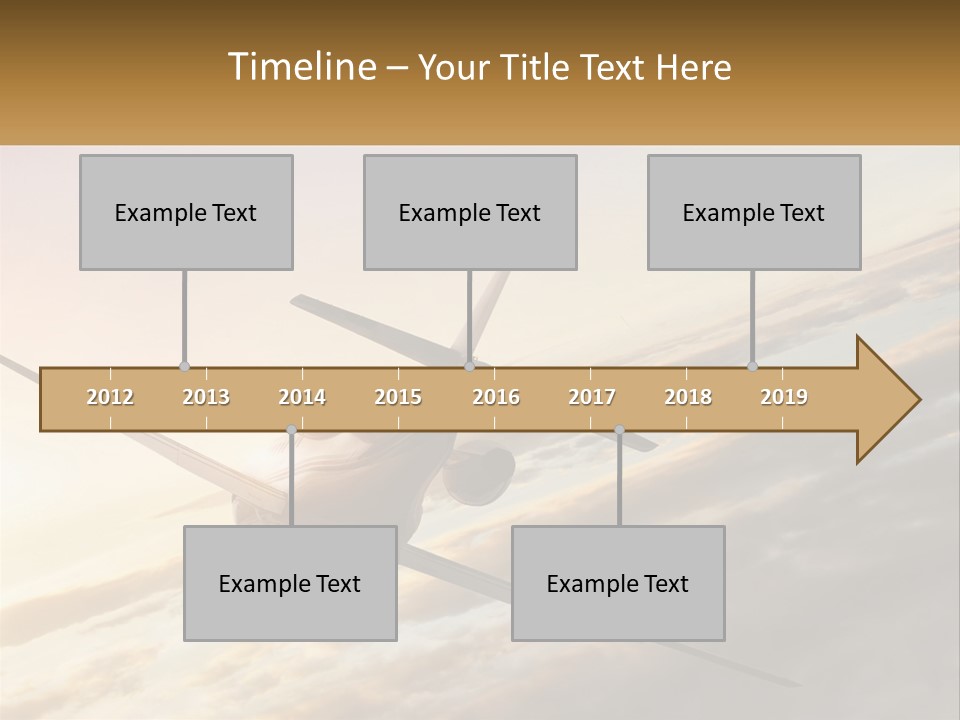 Timeline – Your Title Text Here

Example Text

Example Text

Example Text

2012
2013
2014
2015
2016
2017
2018
2019

Example Text

Example Text